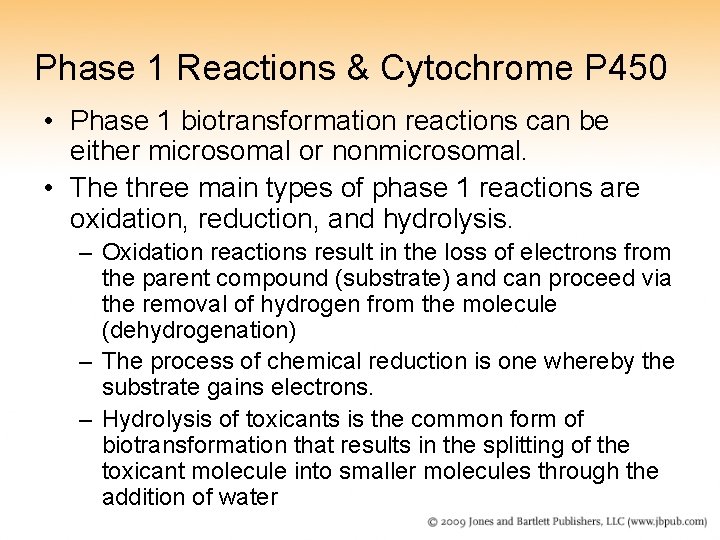 Phase 1 Reactions & Cytochrome P450

• Phase 1 biotransformation reactions can be either microsomal or nonmicrosomal.

• The three main types of phase 1 reactions are oxidation, reduction, and hydrolysis.

– Oxidation reactions result in the loss of electrons from the parent compound (substrate) and can proceed via the removal of hydrogen from the molecule (dehydrogenation)

– The process of chemical reduction is one whereby the substrate gains electrons.

– Hydrolysis of toxicants is the common form of biotransformation that results in the splitting of the toxicant molecule into smaller molecules through the addition of water

© 2009 Jones and Bartlett Publishers, LLC (www.jbpub.com)